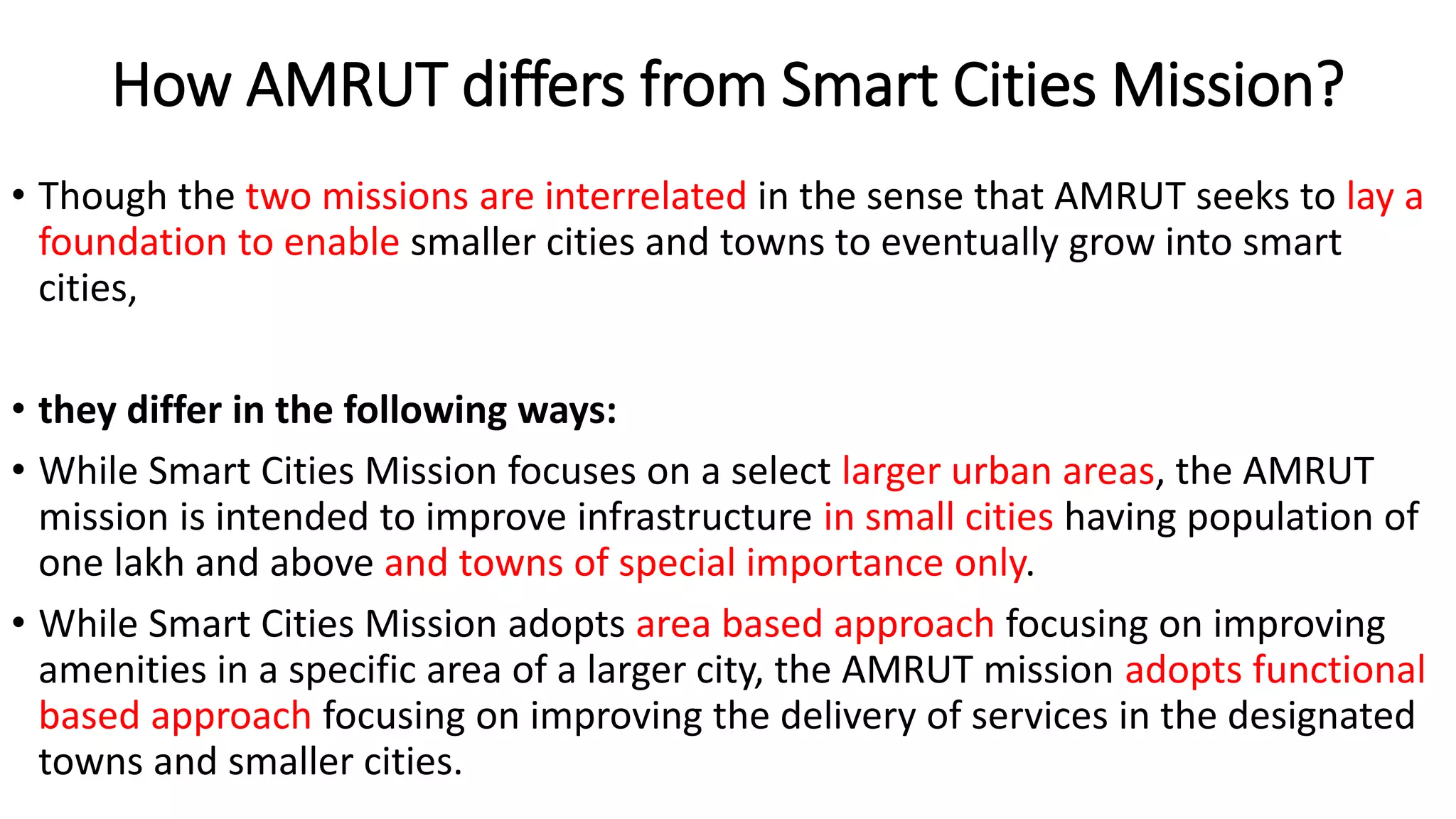 How AMRUT differs from Smart Cities Mission?

• Though the two missions are interrelated in the sense that AMRUT seeks to lay a foundation to enable smaller cities and towns to eventually grow into smart cities,

• they differ in the following ways:

• While Smart Cities Mission focuses on a select larger urban areas, the AMRUT mission is intended to improve infrastructure in small cities having population of one lakh and above and towns of special importance only.

• While Smart Cities Mission adopts area based approach focusing on improving amenities in a specific area of a larger city, the AMRUT mission adopts functional based approach focusing on improving the delivery of services in the designated towns and smaller cities.